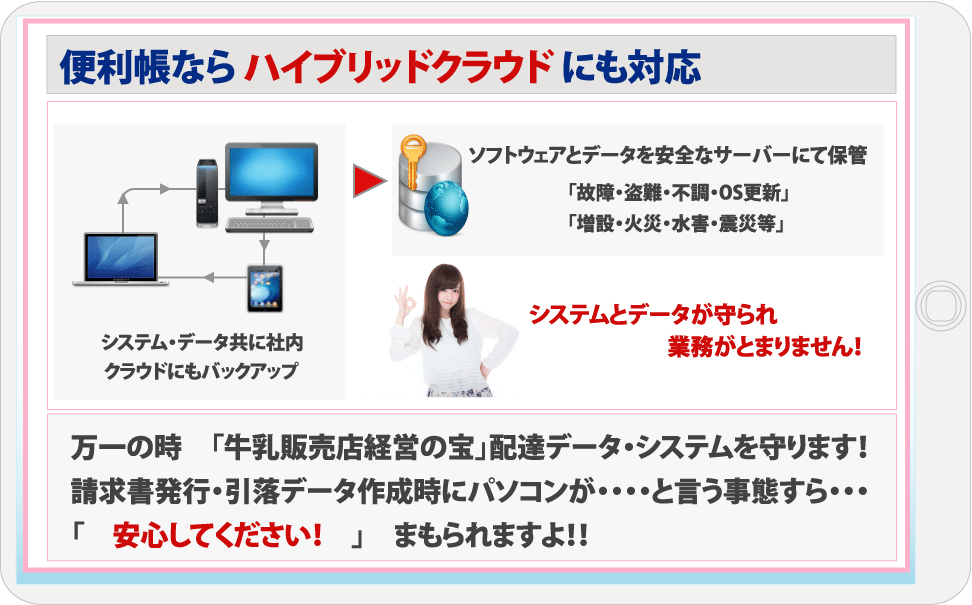 便利帳なら ハイブリッドクラウド にも対応

システム・データ共に社内
クラウドにもバックアップ

ソフトウェアとデータを安全なサーバーにて保管
「故障・盗難・不調・OS更新」
「増設・火災・水害・震災等」

システムとデータが守られ
業務がとまりません!

万一の時 「牛乳販売店経営の宝」配達データ・システムを守ります!
請求書発行・引落データ作成時にパソコンが・・・・と言う事態すら・・・
「 安心してください! 」 まもられますよ!!